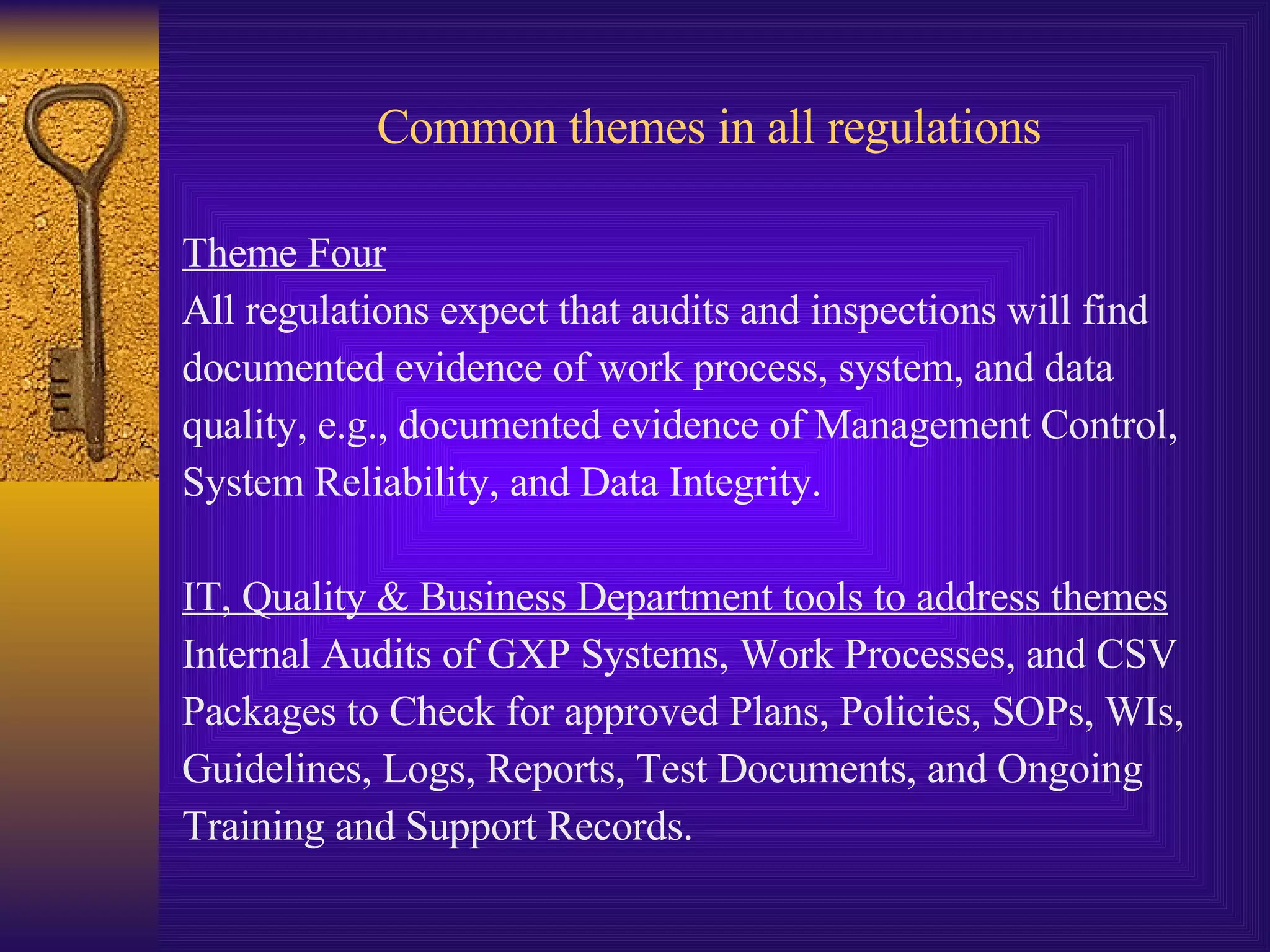 Common themes in all regulations

Theme Four
All regulations expect that audits and inspections will find documented evidence of work process, system, and data quality, e.g., documented evidence of Management Control, System Reliability, and Data Integrity.

IT, Quality & Business Department tools to address themes
Internal Audits of GXP Systems, Work Processes, and CSV Packages to Check for approved Plans, Policies, SOPs, WIs, Guidelines, Logs, Reports, Test Documents, and Ongoing Training and Support Records.